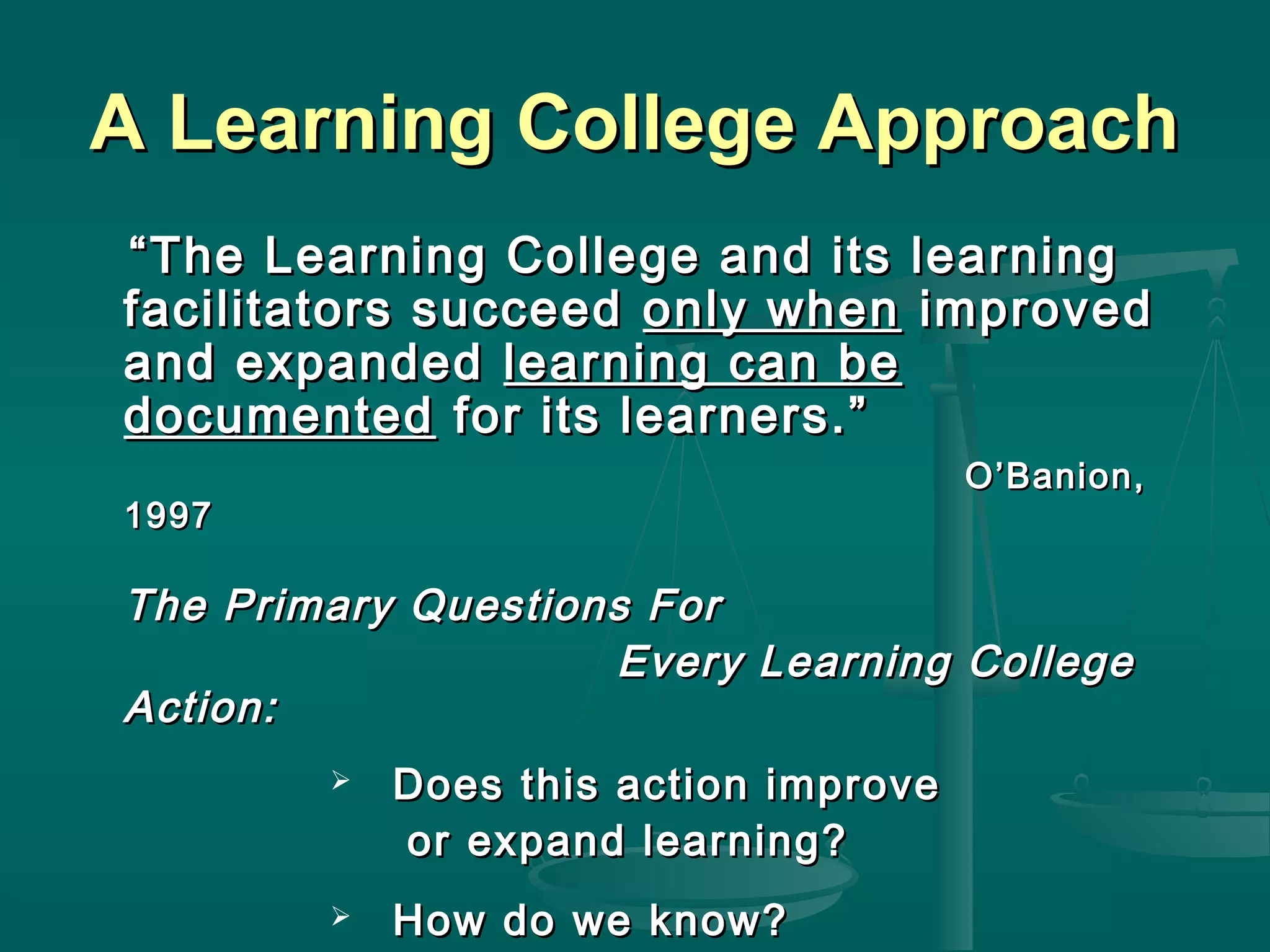 A Learning College Approach

“The Learning College and its learning facilitators succeed only when improved and expanded learning can be documented for its learners.”

O’Banion, 1997

The Primary Questions For Every Learning College Action:

➢ Does this action improve or expand learning?

➢ How do we know?